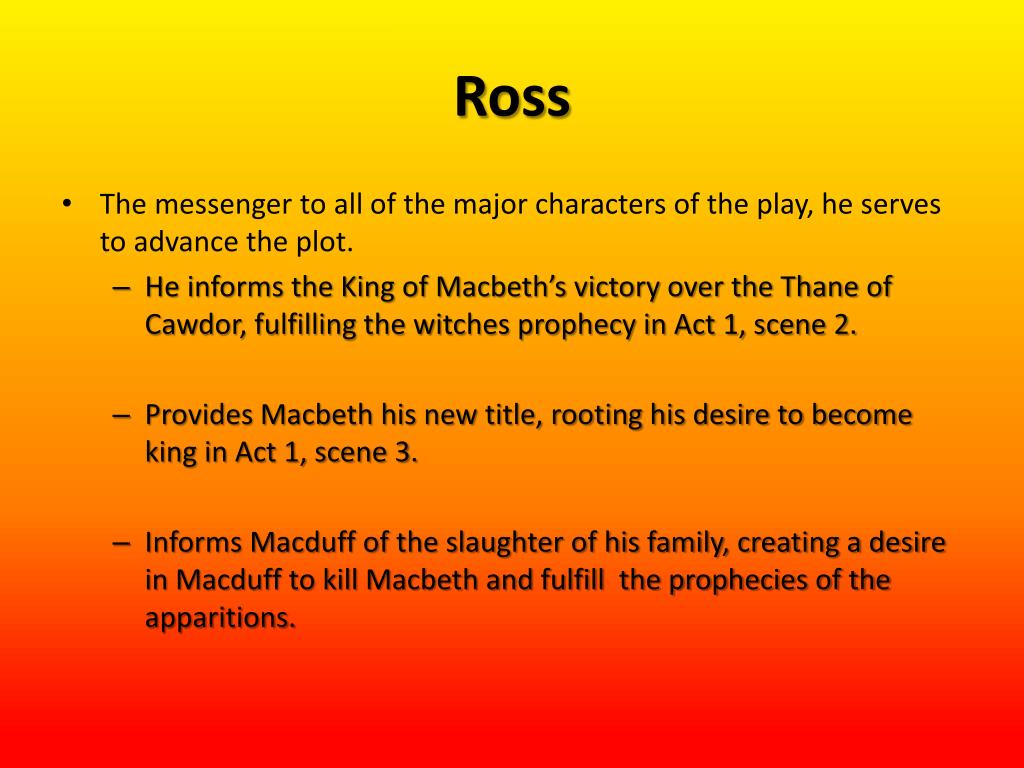 Ross

• The messenger to all of the major characters of the play, he serves to advance the plot.

– He informs the King of Macbeth's victory over the Thane of Cawdor, fulfilling the witches prophecy in Act 1, scene 2.

– Provides Macbeth his new title, rooting his desire to become king in Act 1, scene 3.

– Informs Macduff of the slaughter of his family, creating a desire in Macduff to kill Macbeth and fulfill the prophecies of the apparitions.